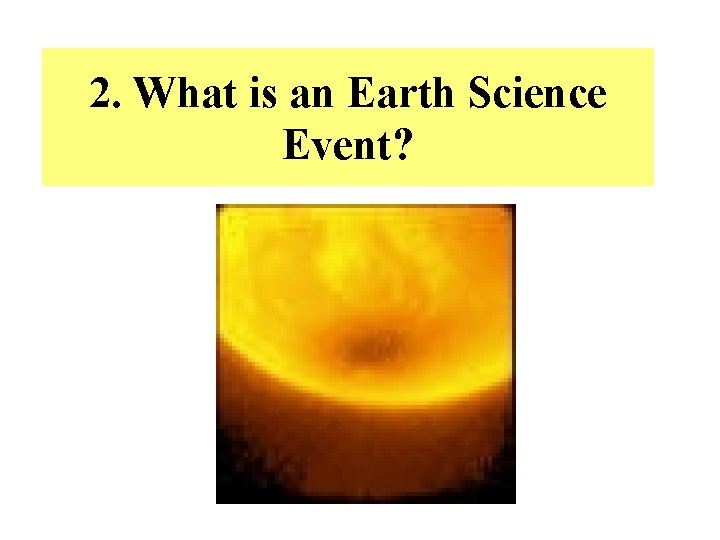 2. What is an Earth Science Event?